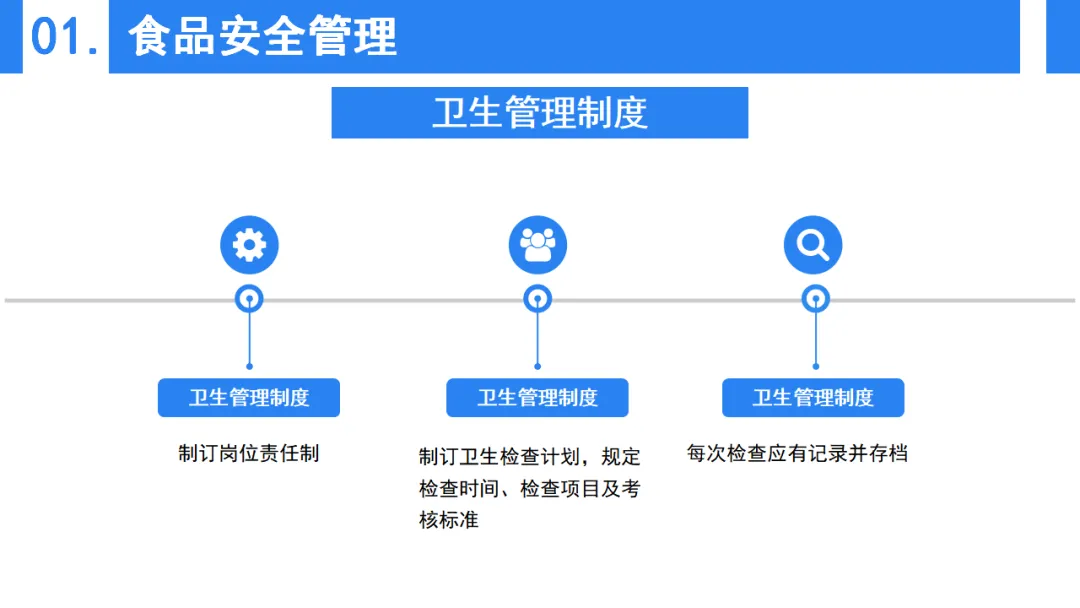 01. 食品安全管理

卫生管理制度

卫生管理制度

制订岗位责任制

卫生管理制度

制订卫生检查计划，规定检查时间、检查项目及考核标准

卫生管理制度

每次检查应有记录并存档